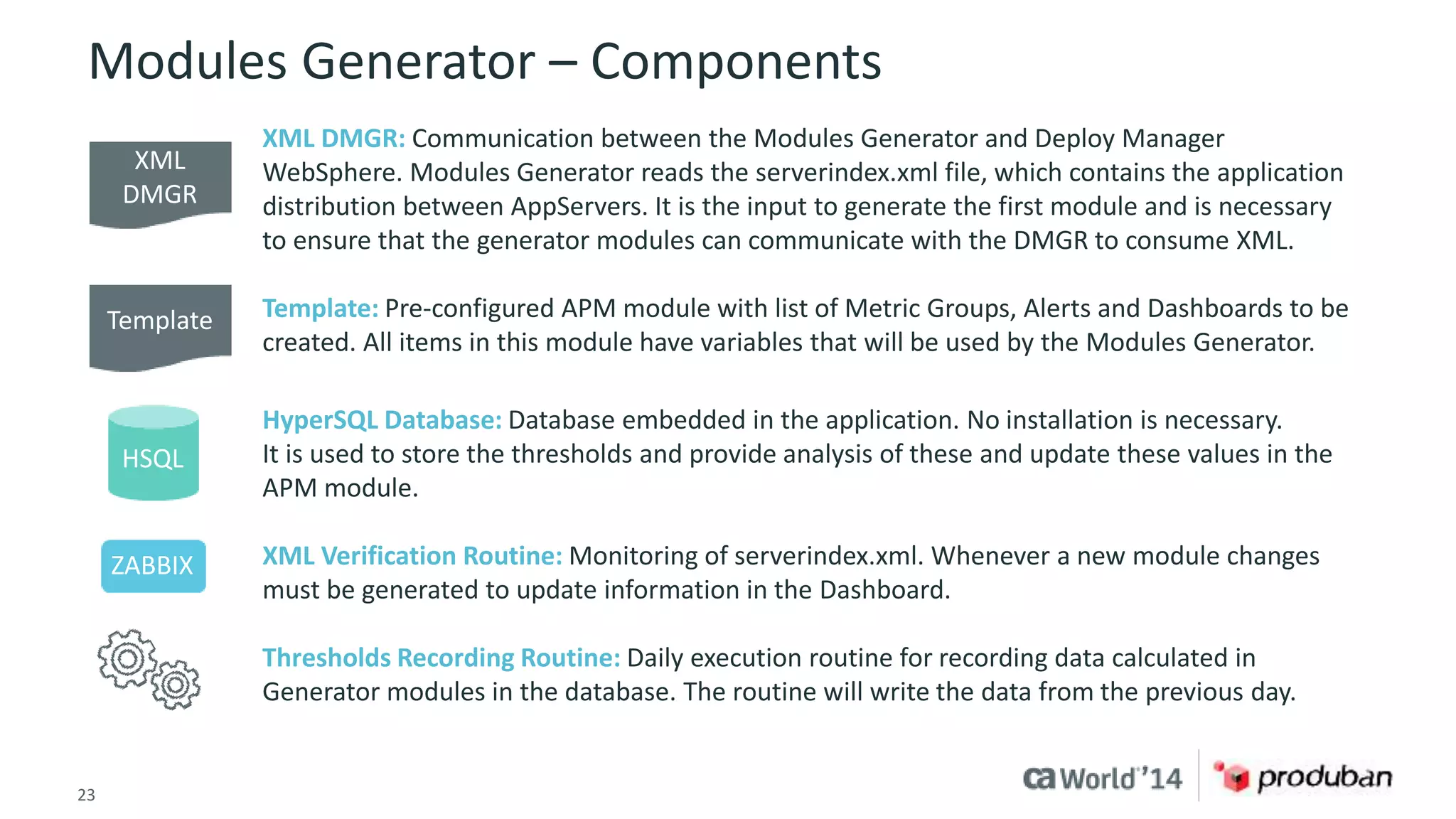 Modules Generator – Components

XML DMGR

XML DMGR: Communication between the Modules Generator and Deploy Manager WebSphere. Modules Generator reads the serverindex.xml file, which contains the application distribution between AppServers. It is the input to generate the first module and is necessary to ensure that the generator modules can communicate with the DMGR to consume XML.

Template

Template: Pre-configured APM module with list of Metric Groups, Alerts and Dashboards to be created. All items in this module have variables that will be used by the Modules Generator.

HSQL

HyperSQL Database: Database embedded in the application. No installation is necessary. It is used to store the thresholds and provide analysis of these and update these values in the APM module.

ZABBIX

XML Verification Routine: Monitoring of serverindex.xml. Whenever a new module changes must be generated to update information in the Dashboard.

Thresholds Recording Routine: Daily execution routine for recording data calculated in Generator modules in the database. The routine will write the data from the previous day.

23

ca World'14

produban